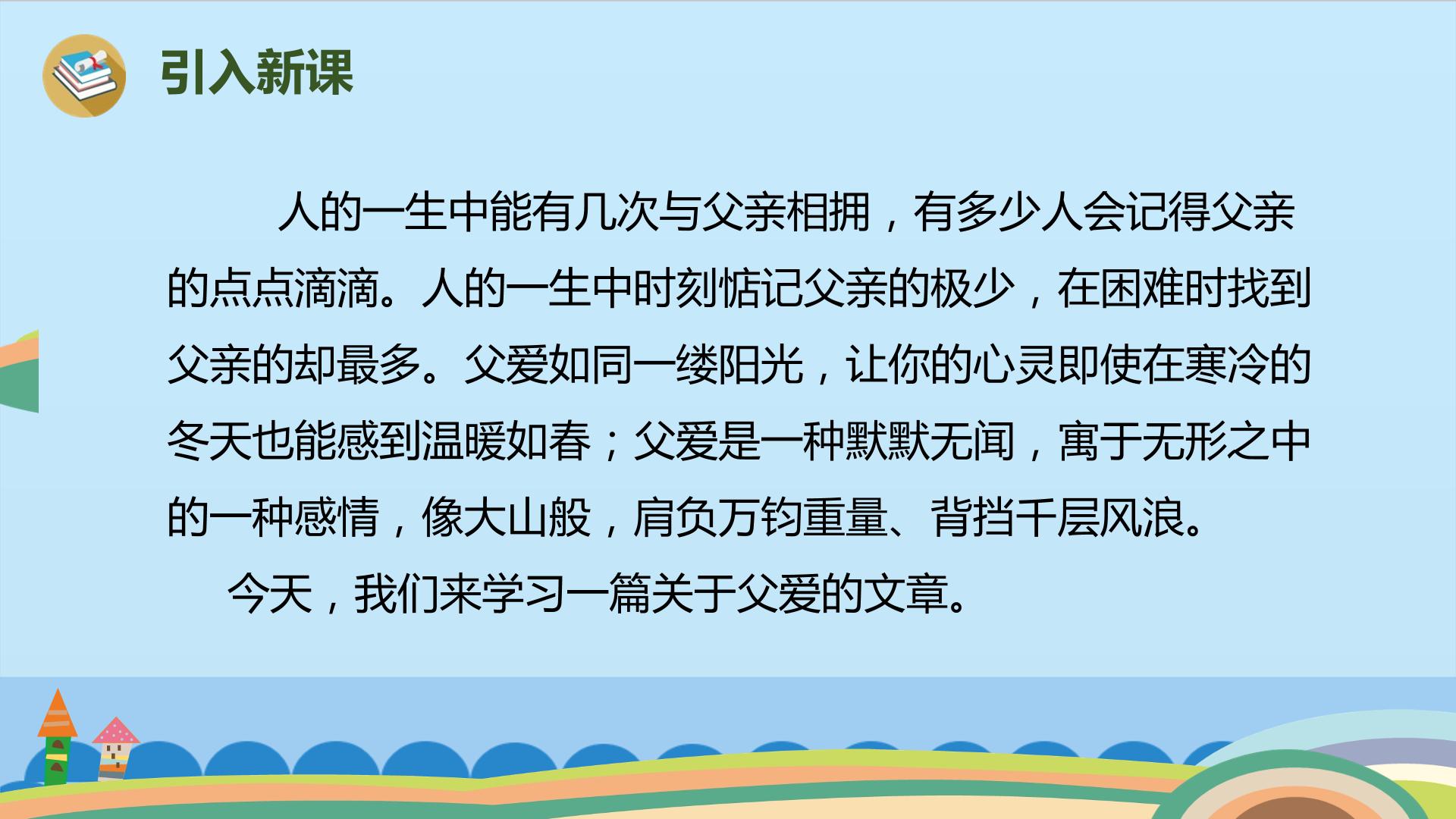 引入新课

人的一生中能有几次与父亲相拥，有多少人会记得父亲的点点滴滴。人的一生中时刻惦记父亲的极少，在困难时找到父亲的却最多。父爱如同一缕阳光，让你的心灵即使在寒冷的冬天也能感到温暖如春；父爱是一种默默无闻，寓于无形之中的一种感情，像大山般，肩负万钧重量、背挡千层风浪。

今天，我们来学习一篇关于父爱的文章。